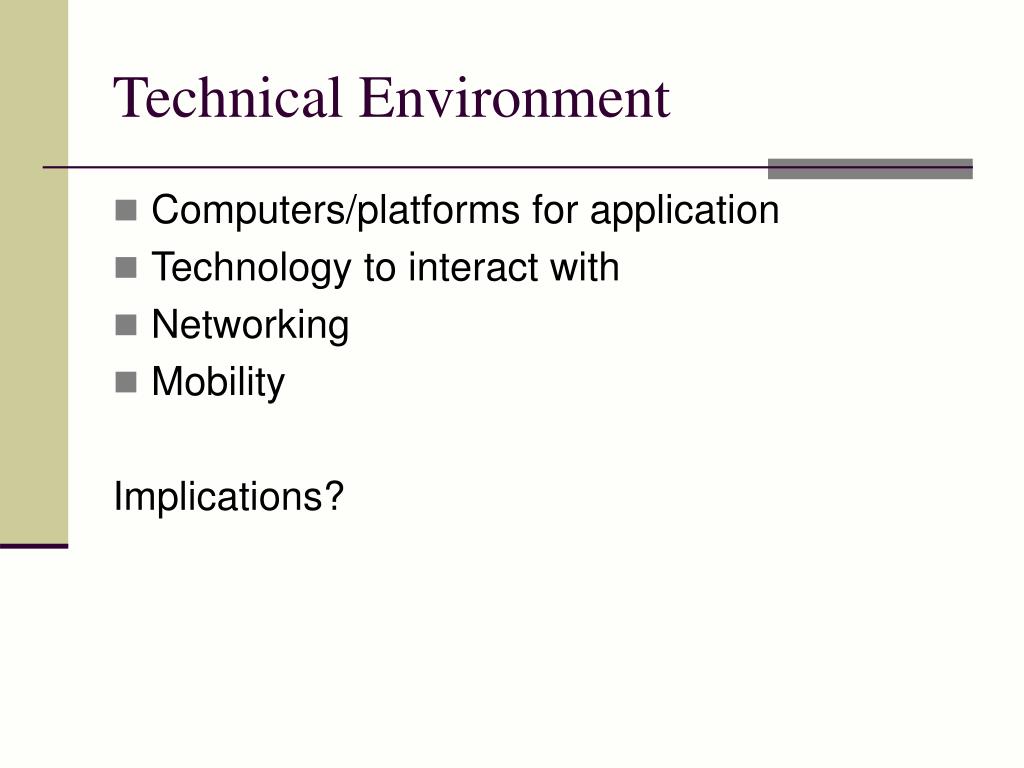 Technical Environment

- Computers/platforms for application
- Technology to interact with
- Networking
- Mobility

Implications?